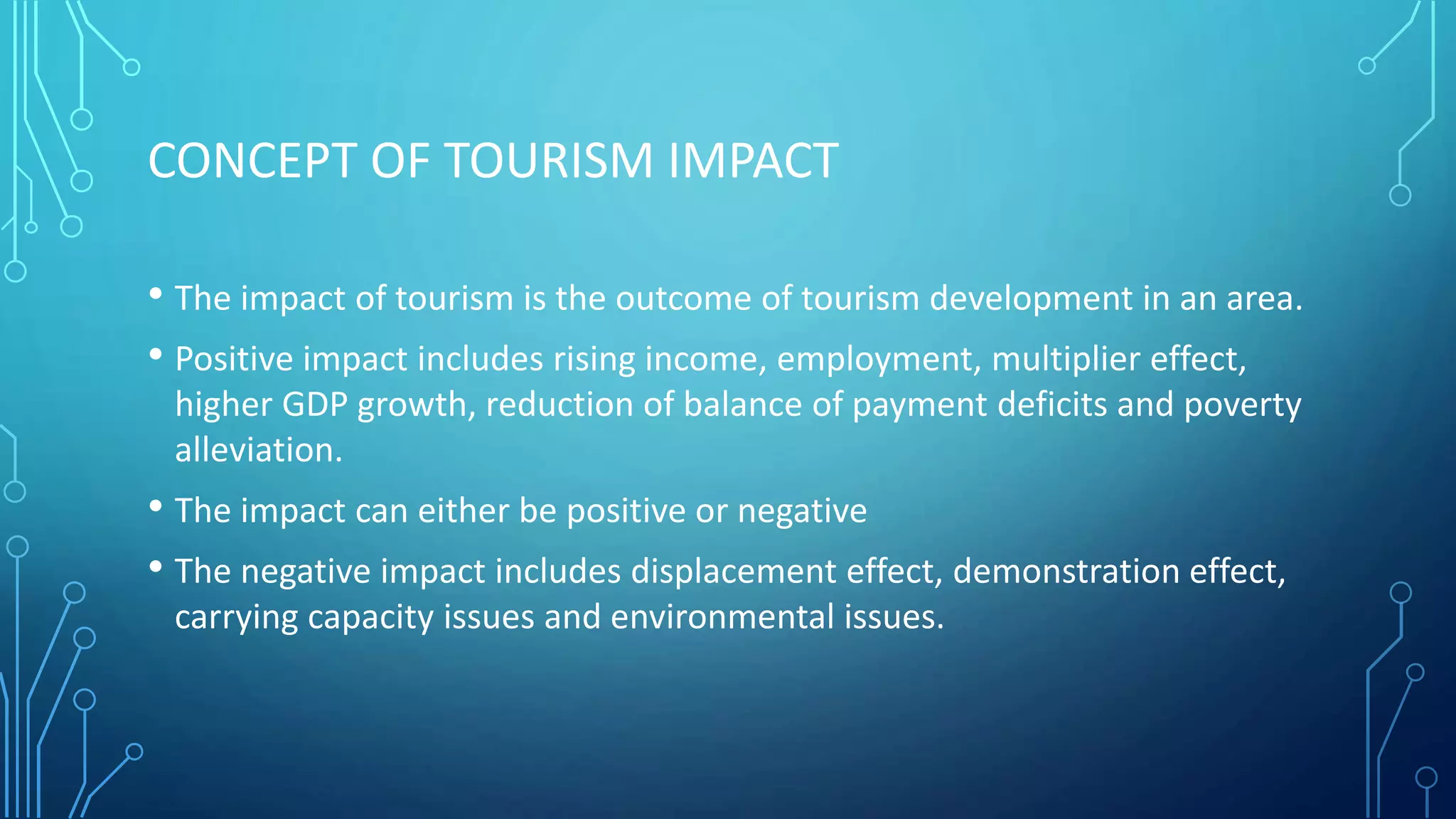 CONCEPT OF TOURISM IMPACT

• The impact of tourism is the outcome of tourism development in an area.

• Positive impact includes rising income, employment, multiplier effect, higher GDP growth, reduction of balance of payment deficits and poverty alleviation.

• The impact can either be positive or negative

• The negative impact includes displacement effect, demonstration effect, carrying capacity issues and environmental issues.